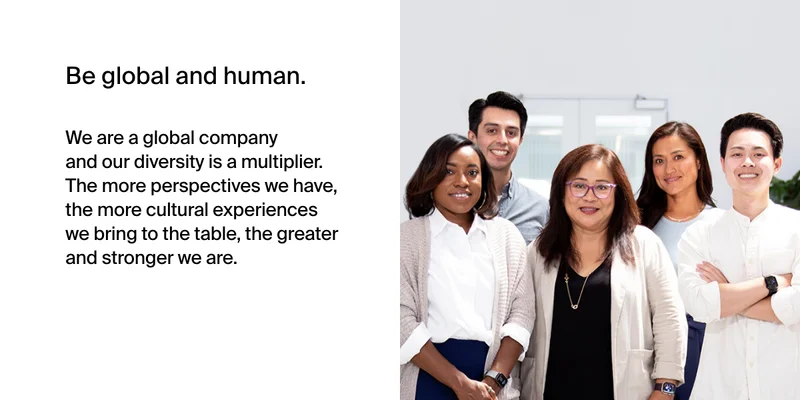 Be global and human.

We are a global company and our diversity is a multiplier. The more perspectives we have, the more cultural experiences we bring to the table, the greater and stronger we are.